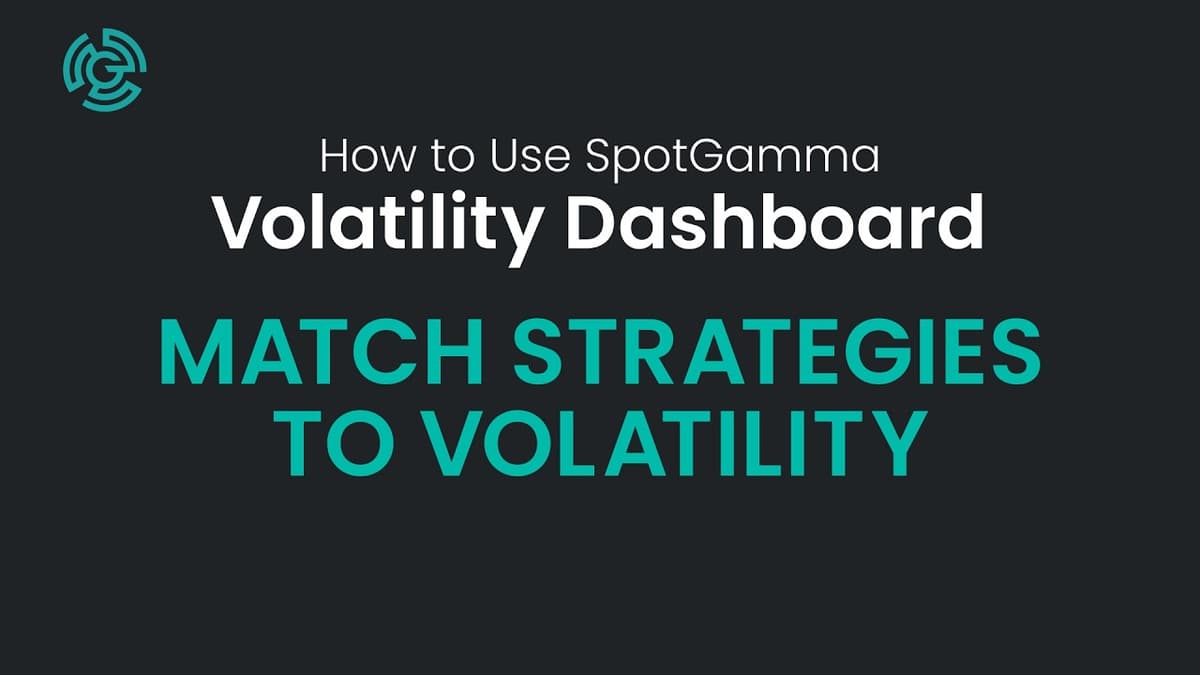 How to Use SpotGamma
Volatility Dashboard

MATCH STRATEGIES TO VOLATILITY